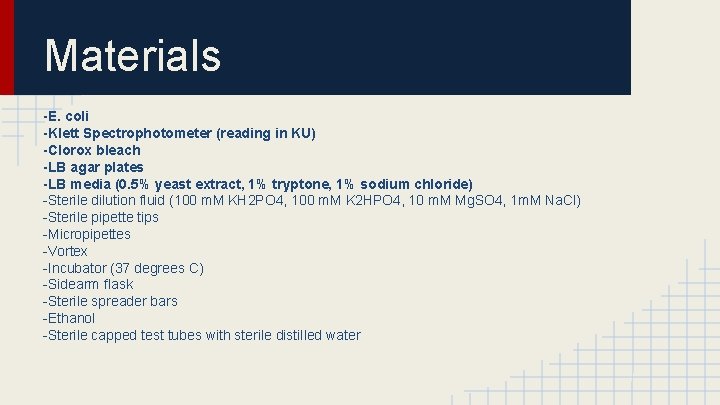 Materials

-E. coli
-Klett Spectrophotometer (reading in KU)
-Clorox bleach
-LB agar plates
-LB media (0.5% yeast extract, 1% tryptone, 1% sodium chloride)
-Sterile dilution fluid (100 mM KH2PO4, 100 mM K2HPO4, 10 mM MgSO4, 1mM NaCl)
-Sterile pipette tips
-Micropipettes
-Vortex
-Incubator (37 degrees C)
-Sidearm flask
-Sterile spreader bars
-Ethanol
-Sterile capped test tubes with sterile distilled water